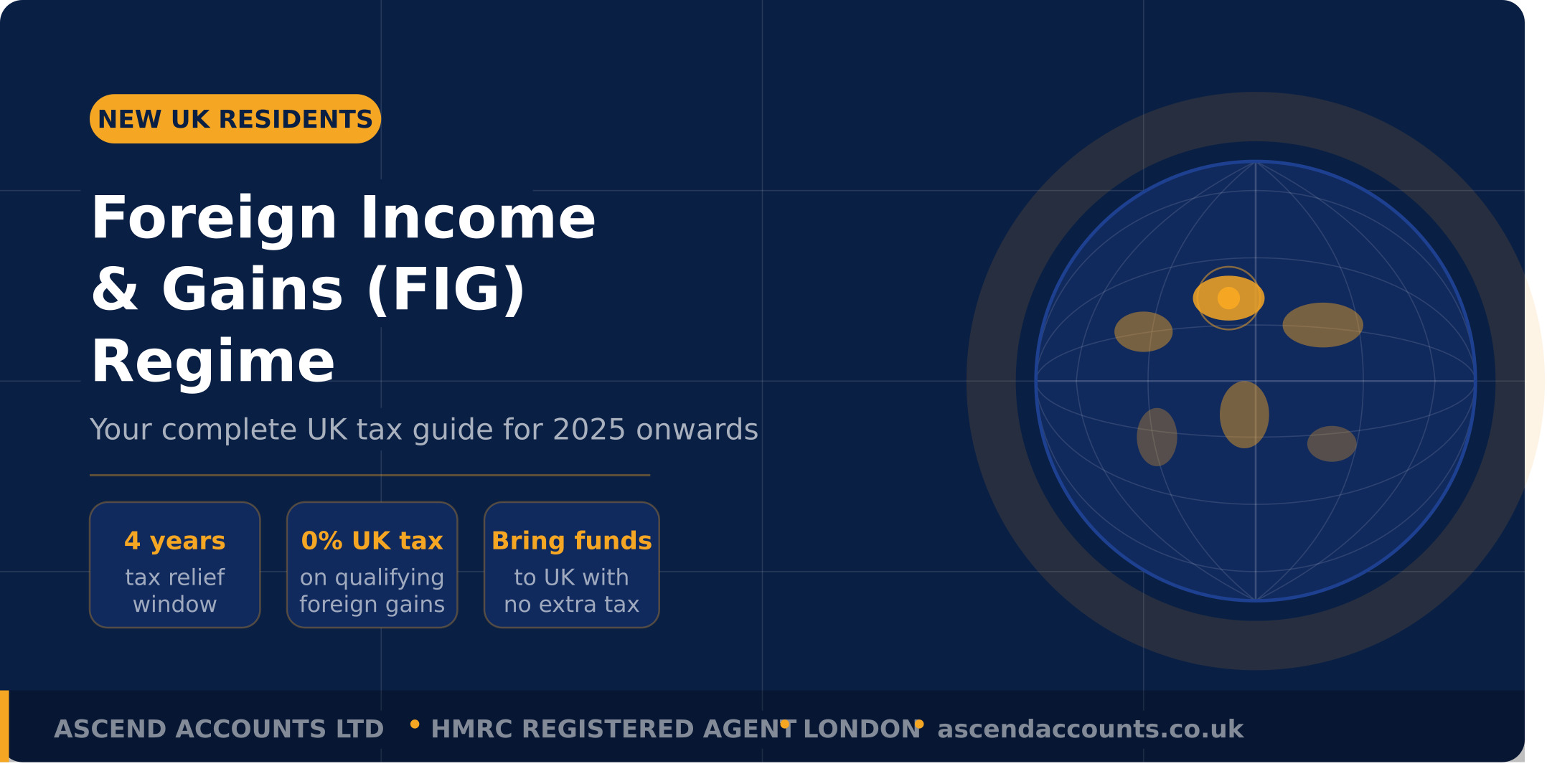 NEW UK RESIDENTS

Foreign Income & Gains (FIG) Regime

Your complete UK tax guide for 2025 onwards

4 years
tax relief window

0% UK tax
on qualifying foreign gains

Bring funds
to UK with no extra tax

ASCEND ACCOUNTS LTD • HMRC REGISTERED AGENT • LONDON • ascendaccounts.co.uk